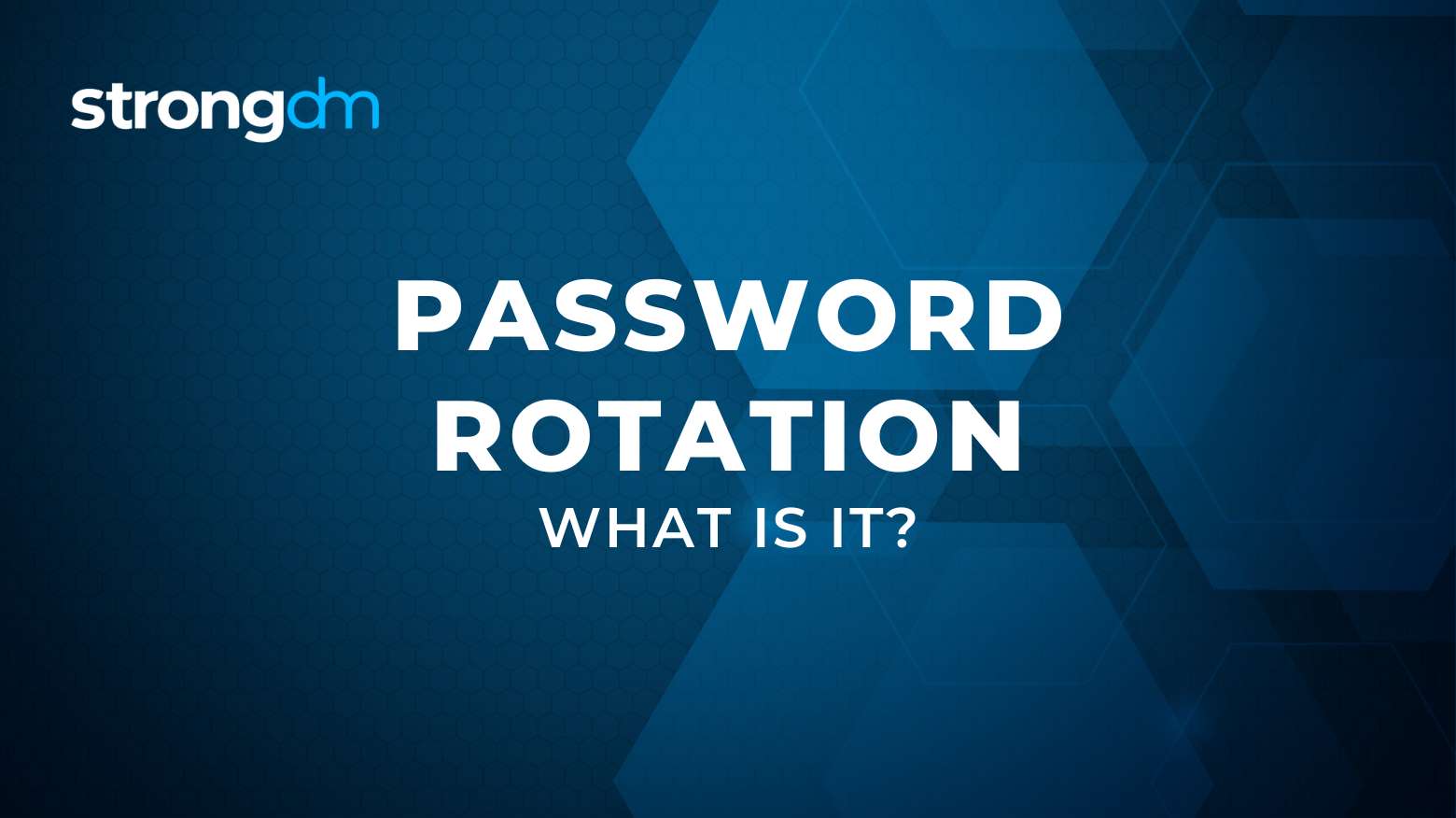 strongdm

PASSWORD ROTATION

WHAT IS IT?